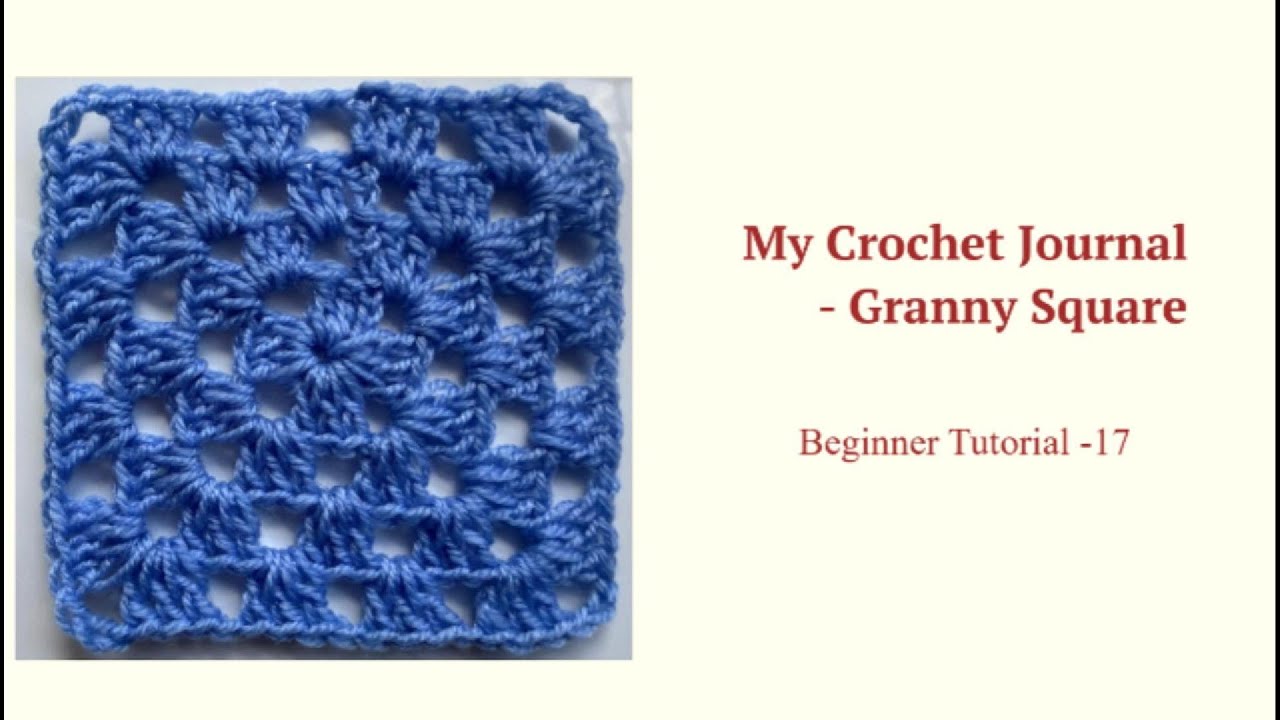 My Crochet Journal
- Granny Square

Beginner Tutorial -17